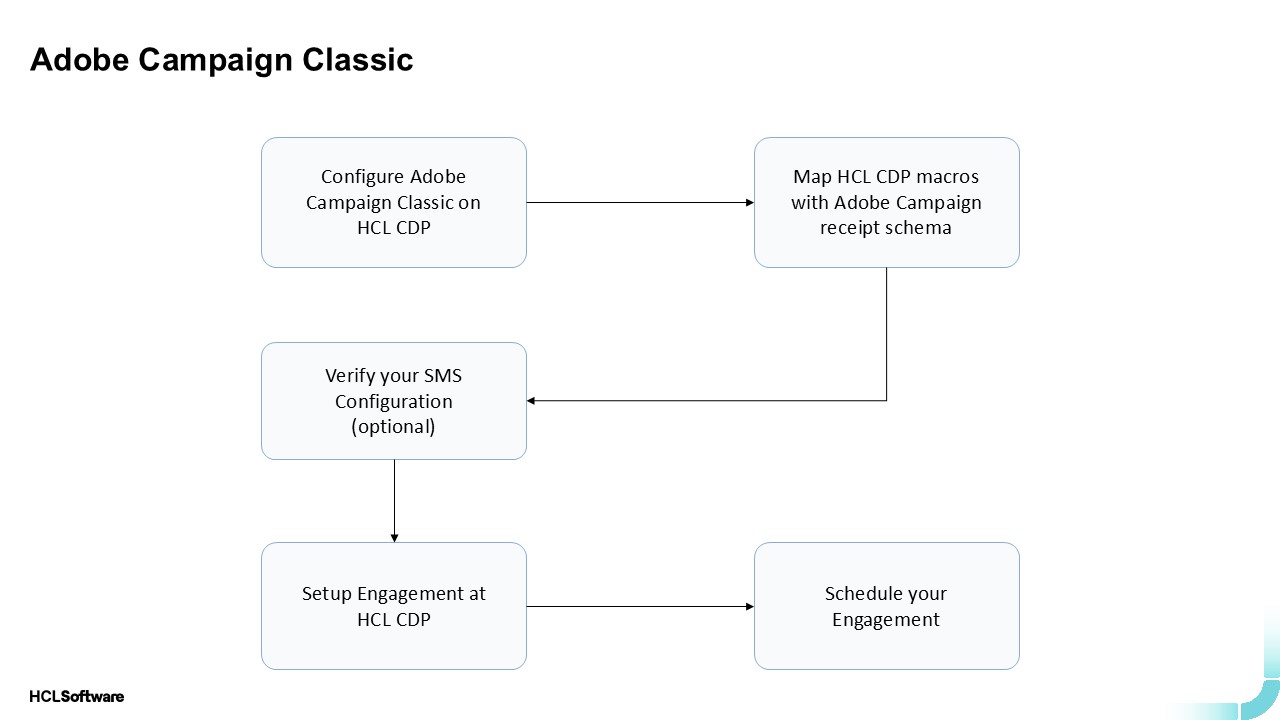 Adobe Campaign Classic

Configure Adobe Campaign Classic on HCL CDP

Map HCL CDP macros with Adobe Campaign receipt schema

Verify your SMS Configuration (optional)

Setup Engagement at HCL CDP

Schedule your Engagement

HCLSoftware